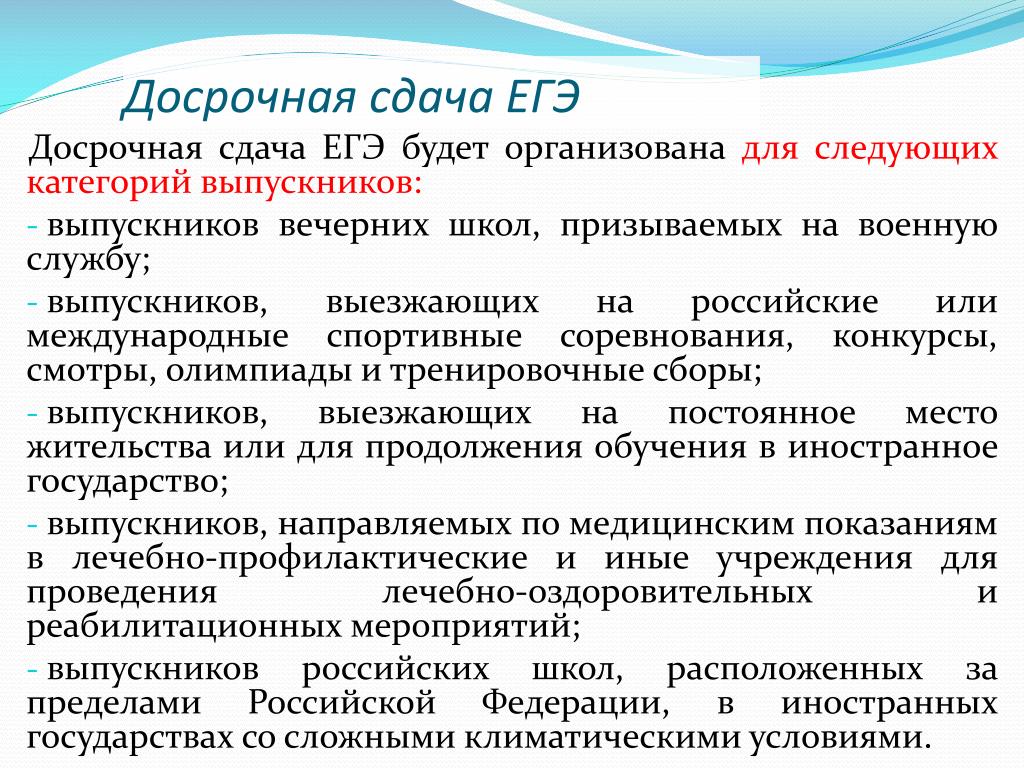 Досрочная сдача ЕГЭ

Досрочная сдача ЕГЭ будет организована для следующих категорий выпускников:

- выпускников вечерних школ, призываемых на военную службу;

- выпускников, выезжающих на российские или международные спортивные соревнования, конкурсы, смотры, олимпиады и тренировочные сборы;

- выпускников, выезжающих на постоянное место жительства или для продолжения обучения в иностранное государство;

- выпускников, направляемых по медицинским показаниям в лечебно-профилактические и иные учреждения для проведения лечебно-оздоровительных и реабилитационных мероприятий;

- выпускников российских школ, расположенных за пределами Российской Федерации, в иностранных государствах со сложными климатическими условиями.